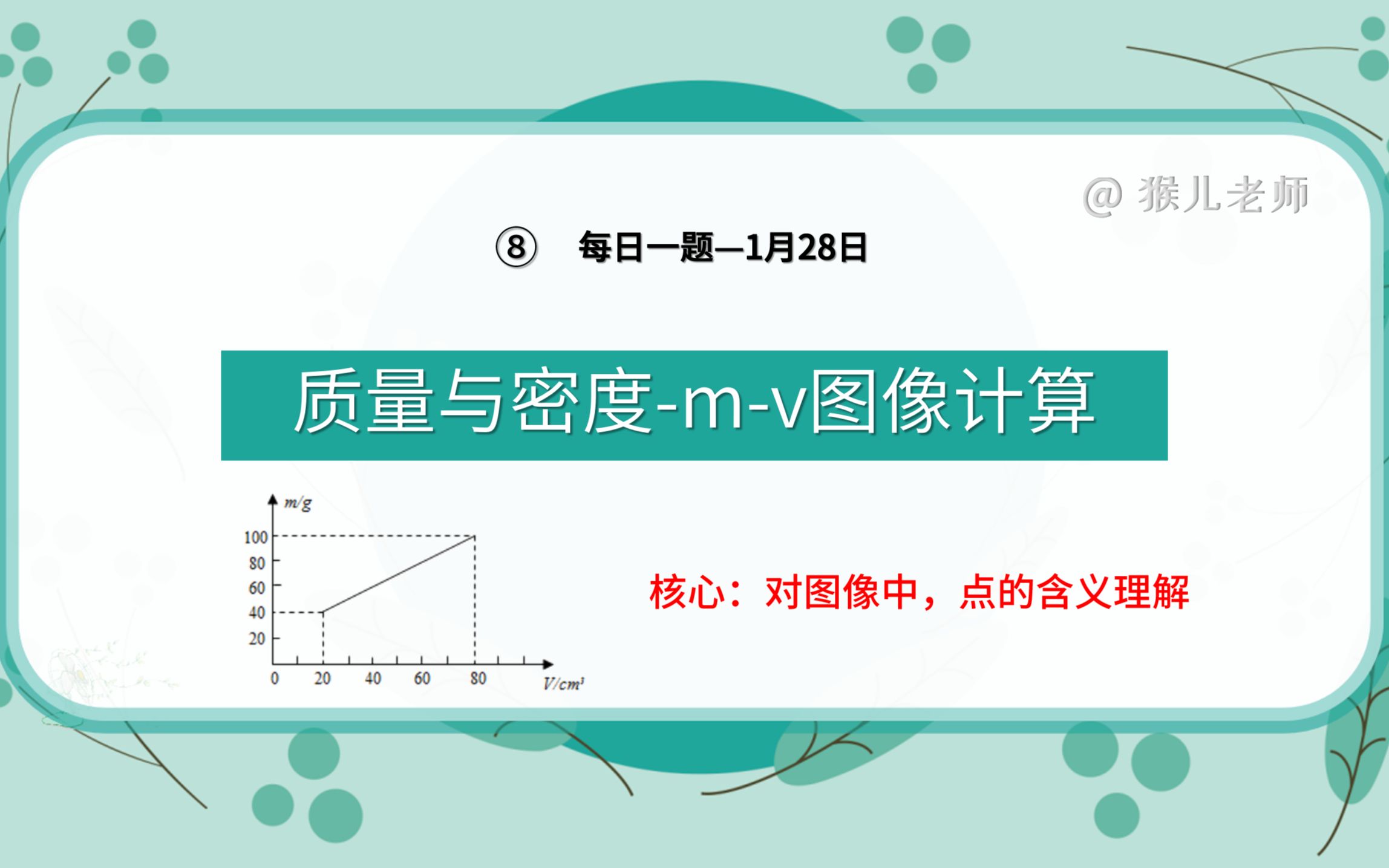 @ 猴儿老师

⑧ 每日一题—1月28日

质量与密度-m-v图像计算

$m/g$
100
80
60
40
20
0
20
40
60
80
$V/cm^3$

核心：对图像中，点的含义理解